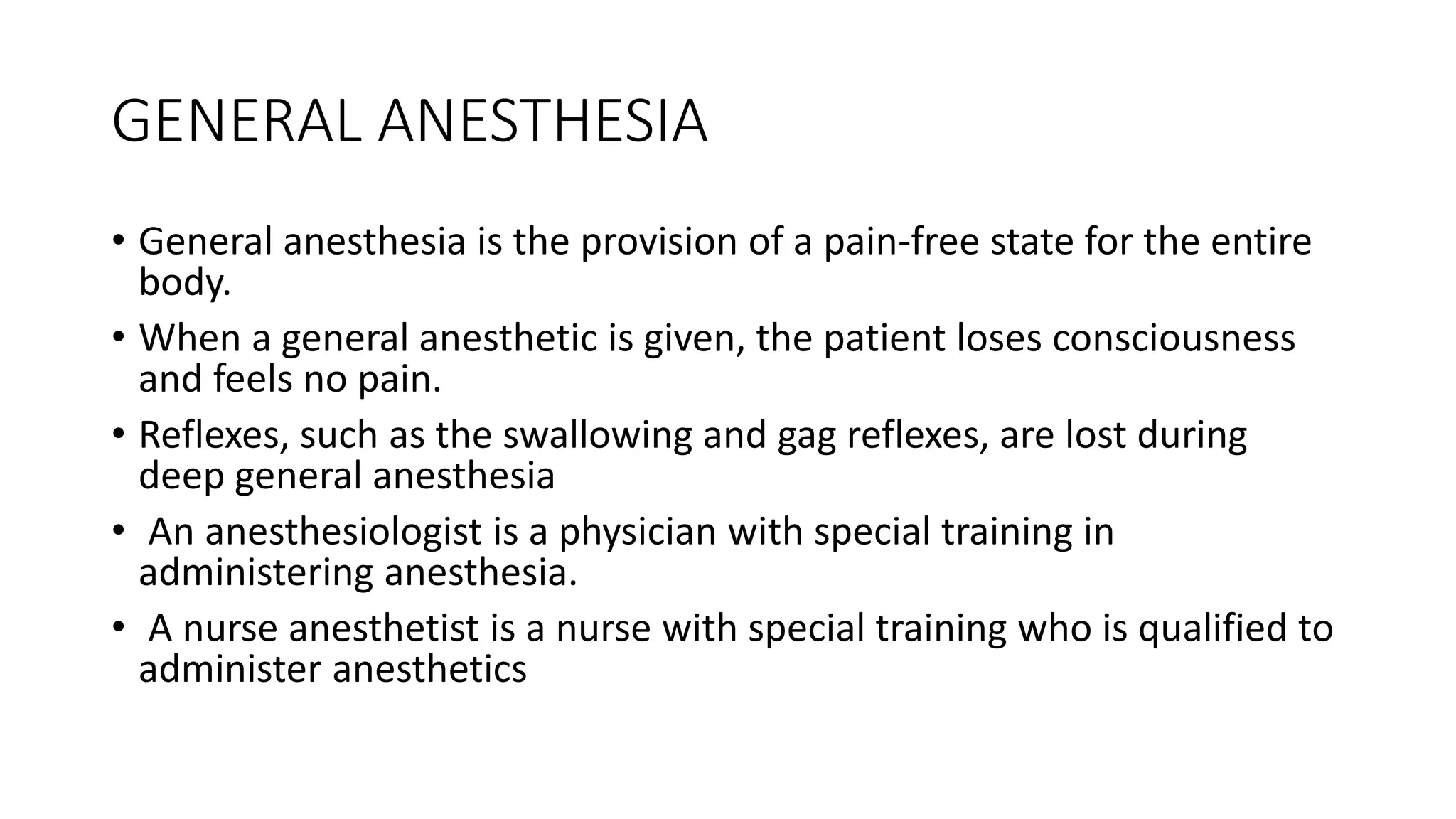 GENERAL ANESTHESIA

• General anesthesia is the provision of a pain-free state for the entire body.
• When a general anesthetic is given, the patient loses consciousness and feels no pain.
• Reflexes, such as the swallowing and gag reflexes, are lost during deep general anesthesia
• An anesthesiologist is a physician with special training in administering anesthesia.
• A nurse anesthetist is a nurse with special training who is qualified to administer anesthetics